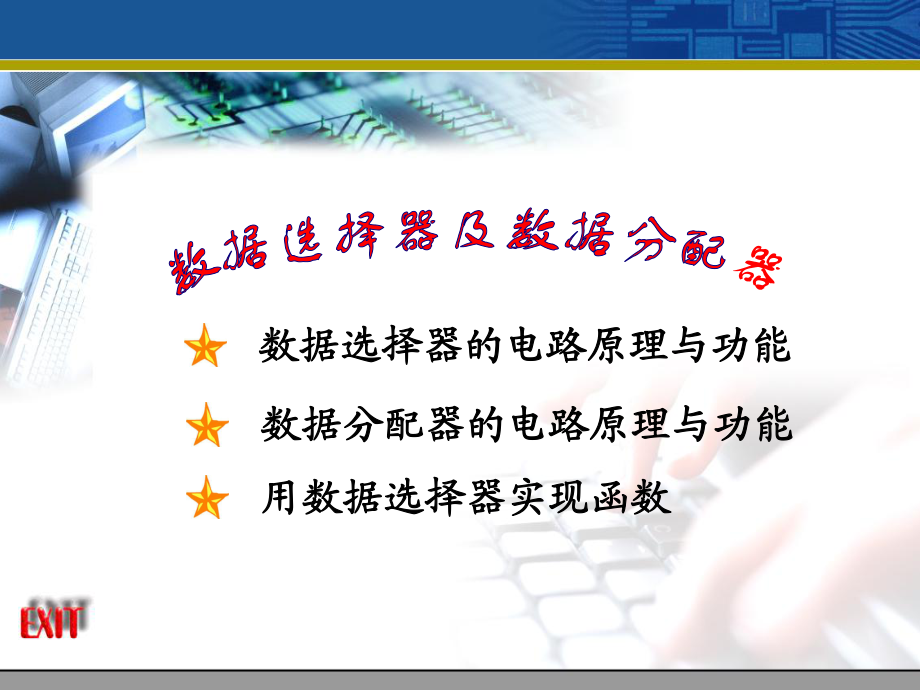 数据选择器及数据分配器

数据选择器的电路原理与功能

数据分配器的电路原理与功能

用数据选择器实现函数

EXIT